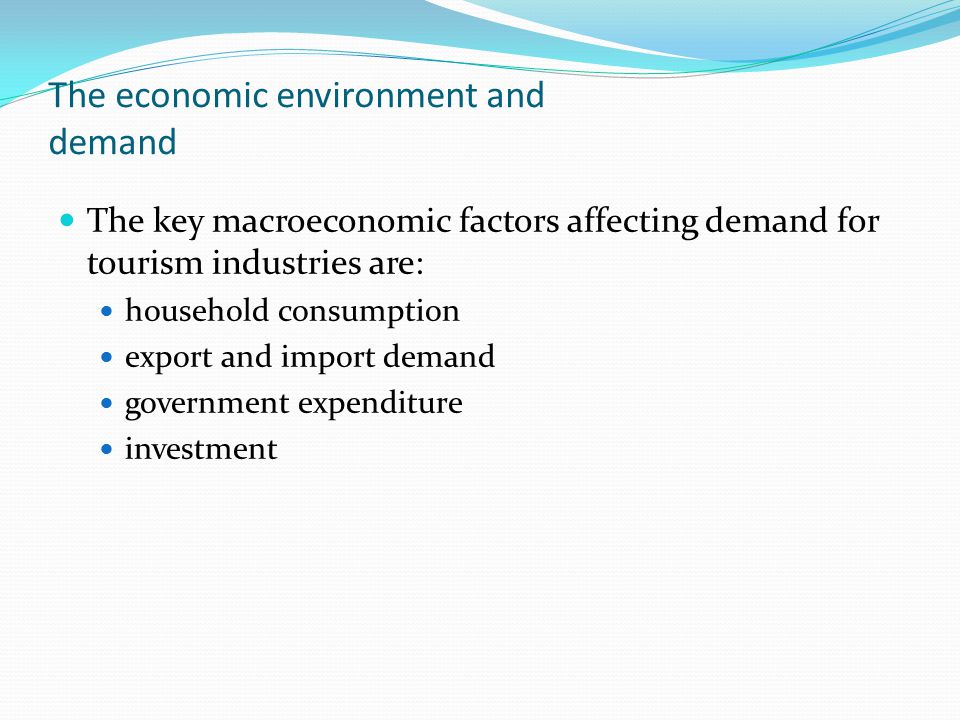 The economic environment and demand

- The key macroeconomic factors affecting demand for tourism industries are:
  - household consumption
  - export and import demand
  - government expenditure
  - investment